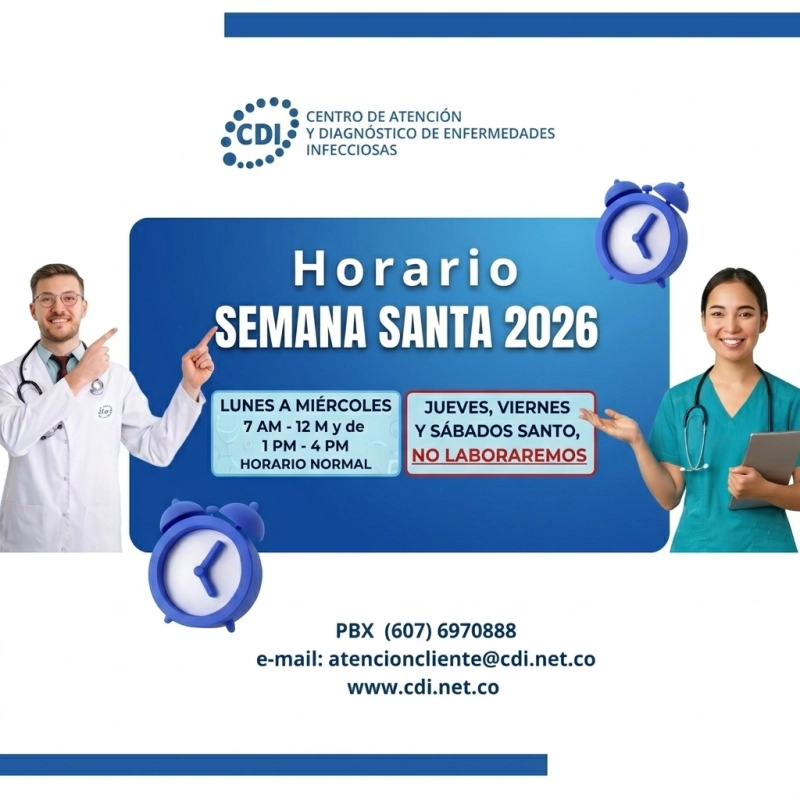 CDI CENTRO DE ATENCIÓN Y DIAGNÓSTICO DE ENFERMEDADES INFECCIOSAS

Horario
SEMANA SANTA 2026

LUNES A MIÉRCOLES
7 AM - 12 M y de
1 PM - 4 PM
HORARIO NORMAL

JUEVES, VIERNES
Y SÁBADOS SANTO,
NO LABORAREMOS

PBX (607) 6970888
e-mail: atencioncliente@cdi.net.co
www.cdi.net.co